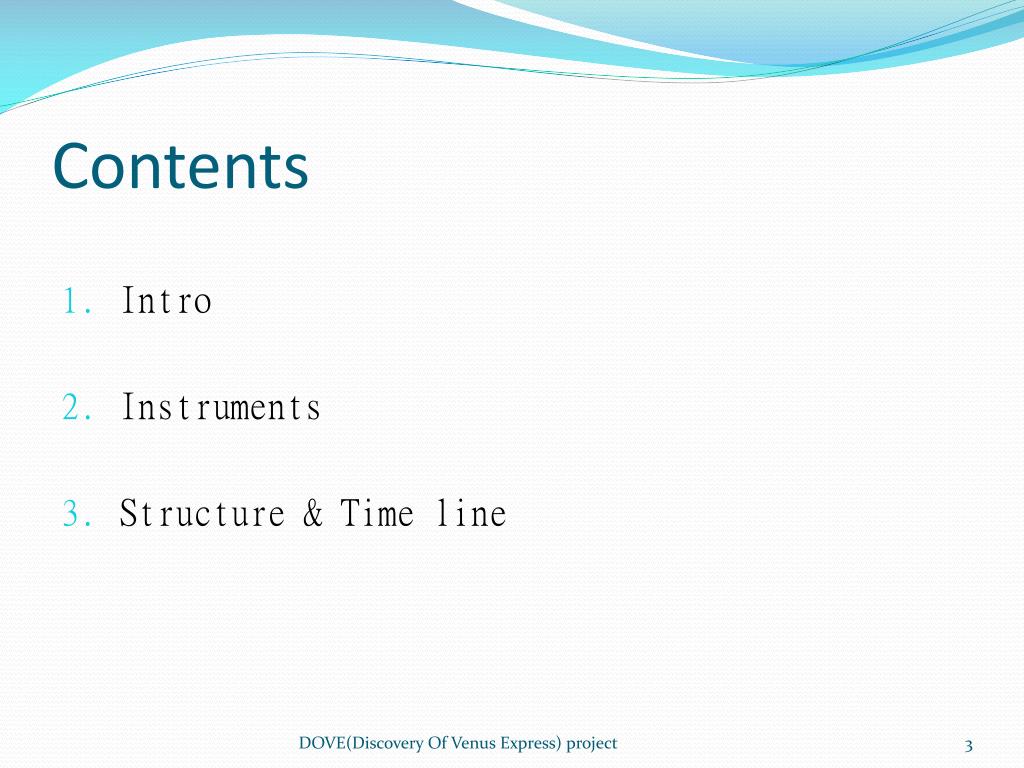 Contents

1. Intro

2. Instruments

3. Structure & Time line

DOVE(Discovery Of Venus Express) project

3